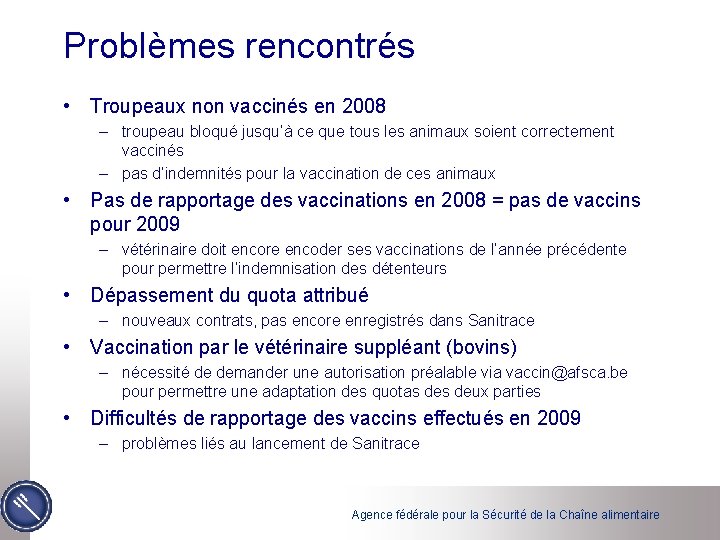 Problèmes rencontrés

• Troupeaux non vaccinés en 2008
– troupeau bloqué jusqu'à ce que tous les animaux soient correctement vaccinés
– pas d'indemnités pour la vaccination de ces animaux

• Pas de rapportage des vaccinations en 2008 = pas de vaccins pour 2009
– vétérinaire doit encore encoder ses vaccinations de l'année précédente pour permettre l'indemnisation des détenteurs

• Dépassement du quota attribué
– nouveaux contrats, pas encore enregistrés dans Sanitrace

• Vaccination par le vétérinaire suppléant (bovins)
– nécessité de demander une autorisation préalable via vaccin@afsca.be pour permettre une adaptation des quotas des deux parties

• Difficultés de rapportage des vaccins effectués en 2009
– problèmes liés au lancement de Sanitrace

Agence fédérale pour la Sécurité de la Chaîne alimentaire